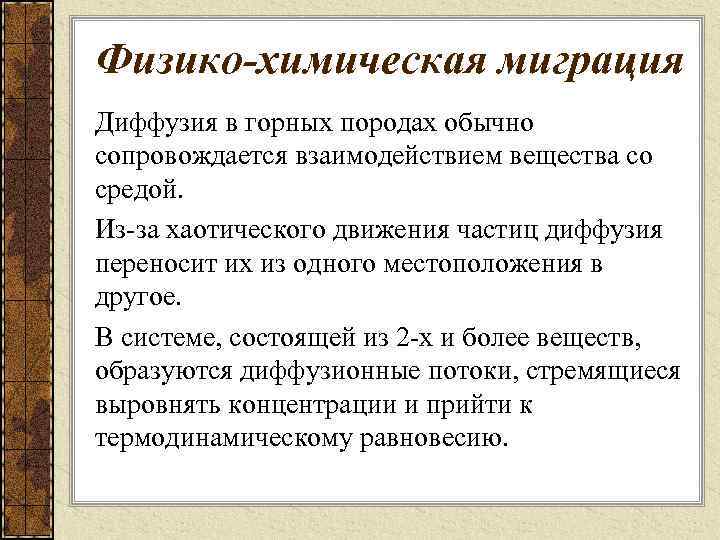 Физико-химическая миграция

Диффузия в горных породах обычно сопровождается взаимодействием вещества со средой.

Из-за хаотического движения частиц диффузия переносит их из одного местоположения в другое.

В системе, состоящей из 2-х и более веществ, образуются диффузионные потоки, стремящиеся выровнять концентрации и прийти к термодинамическому равновесию.